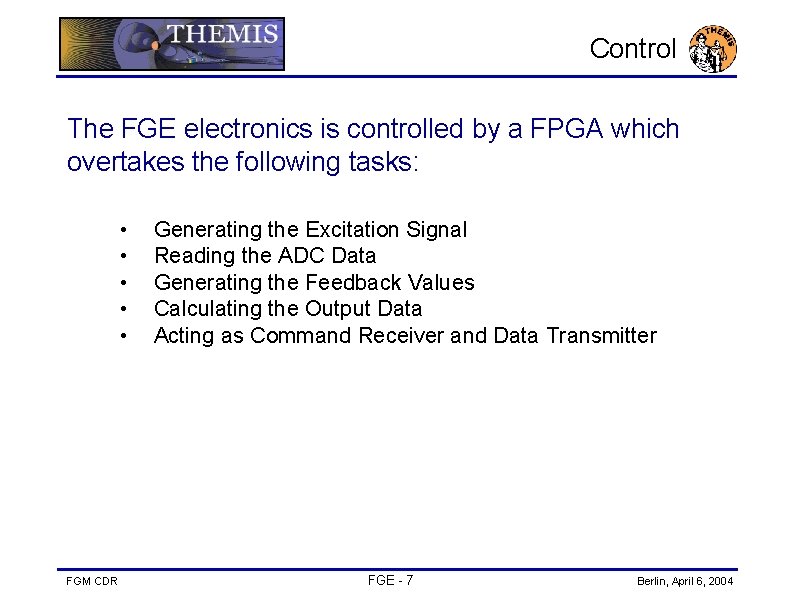 THEMIS

Control

THEMIS

The FGE electronics is controlled by a FPGA which overtakes the following tasks:

• Generating the Excitation Signal
• Reading the ADC Data
• Generating the Feedback Values
• Calculating the Output Data
• Acting as Command Receiver and Data Transmitter

FGM CDR

FGE - 7

Berlin, April 6, 2004